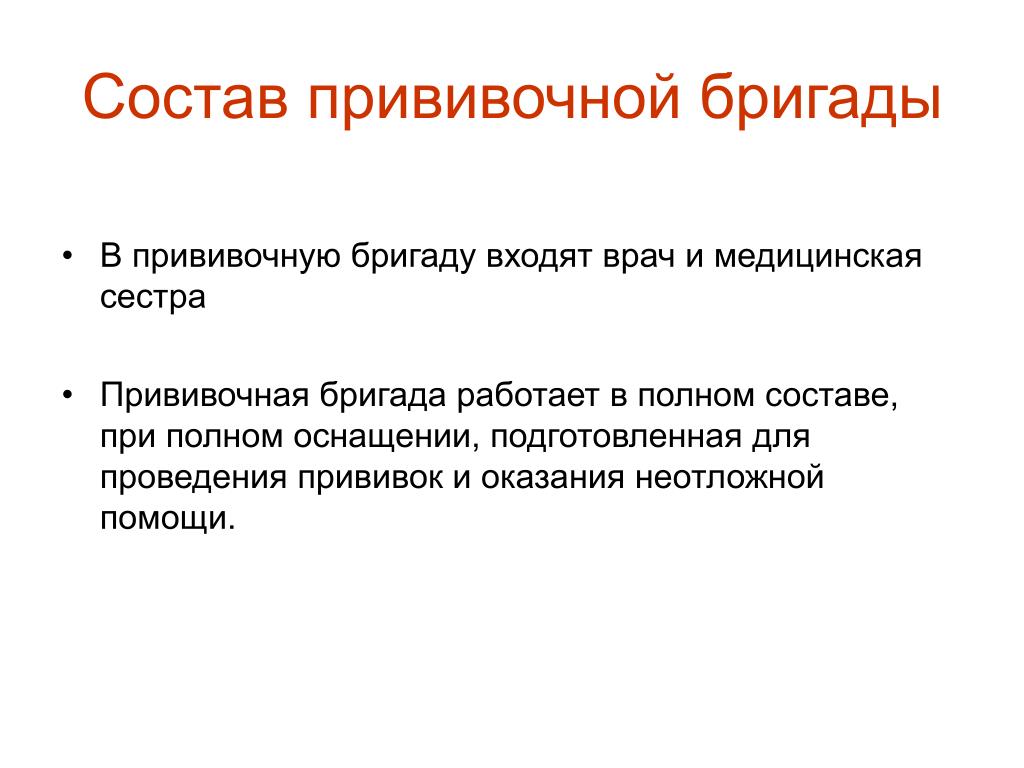 Состав прививочной бригады

• В прививочную бригаду входят врач и медицинская сестра

• Прививочная бригада работает в полном составе, при полном оснащении, подготовленная для проведения прививок и оказания неотложной помощи.